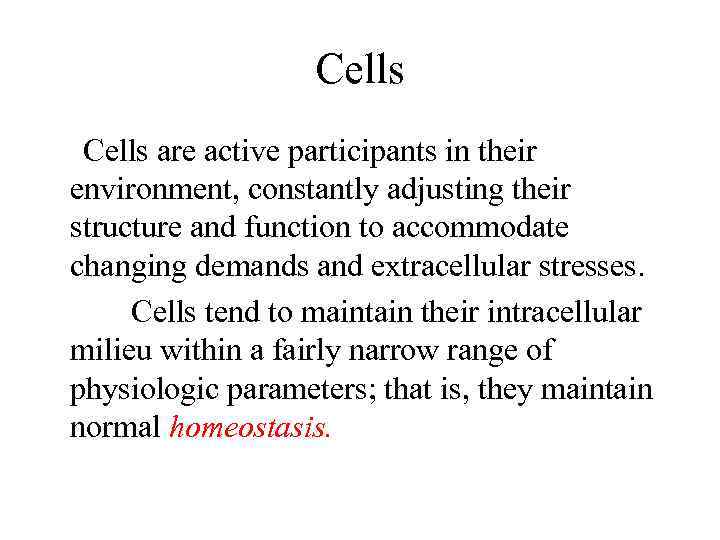 Cells

Cells are active participants in their environment, constantly adjusting their structure and function to accommodate changing demands and extracellular stresses.

Cells tend to maintain their intracellular milieu within a fairly narrow range of physiologic parameters; that is, they maintain normal homeostasis.